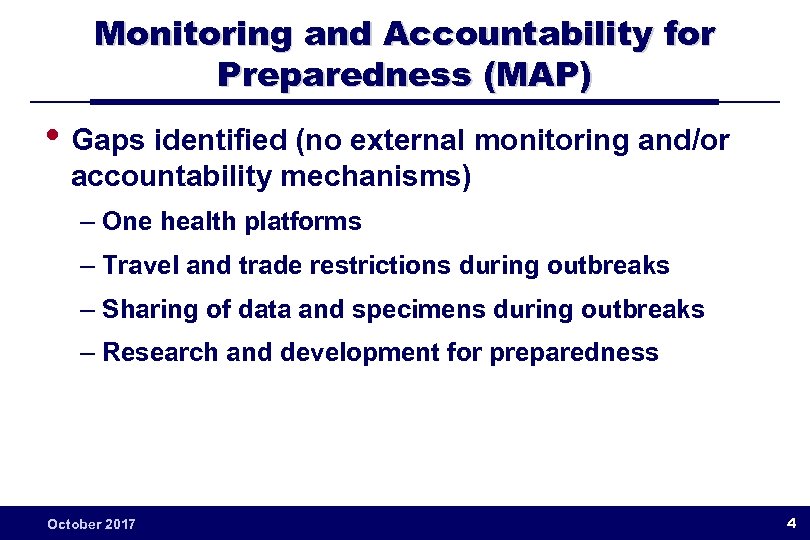 Monitoring and Accountability for Preparedness (MAP)

• Gaps identified (no external monitoring and/or accountability mechanisms)

– One health platforms

– Travel and trade restrictions during outbreaks

– Sharing of data and specimens during outbreaks

– Research and development for preparedness

October 2017

4